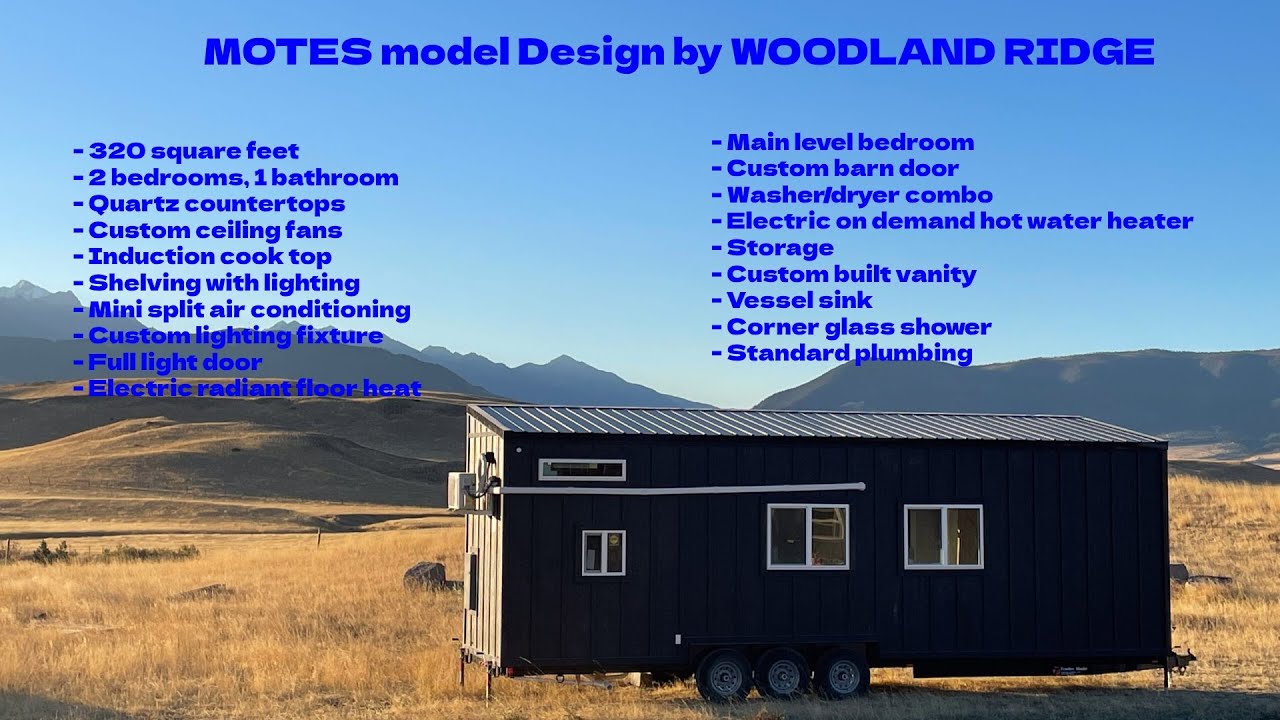 MOTES model Design by WOODLAND RIDGE

- 320 square feet
- 2 bedrooms, 1 bathroom
- Quartz countertops
- Custom ceiling fans
- Induction cook top
- Shelving with lighting
- Mini split air conditioning
- Custom lighting fixture
- Full light door
- Electric radiant floor heat

- Main level bedroom
- Custom barn door
- Washer/dryer combo
- Electric on demand hot water heater
- Storage
- Custom built vanity
- Vessel sink
- Corner glass shower
- Standard plumbing